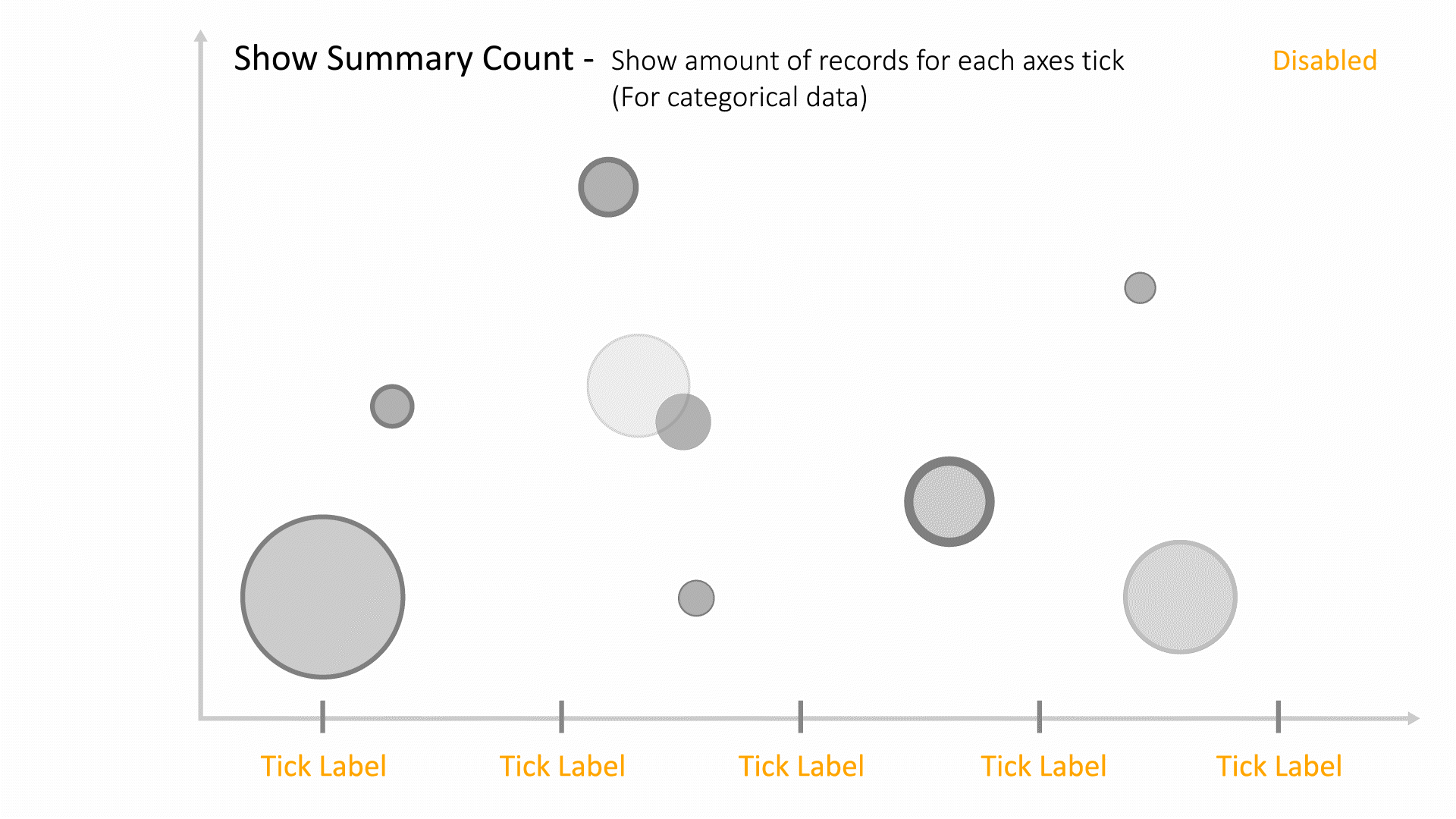 Show Summary Count - Show amount of records for each axes tick (For categorical data)

Disabled

Tick Label Tick Label Tick Label Tick Label Tick Label